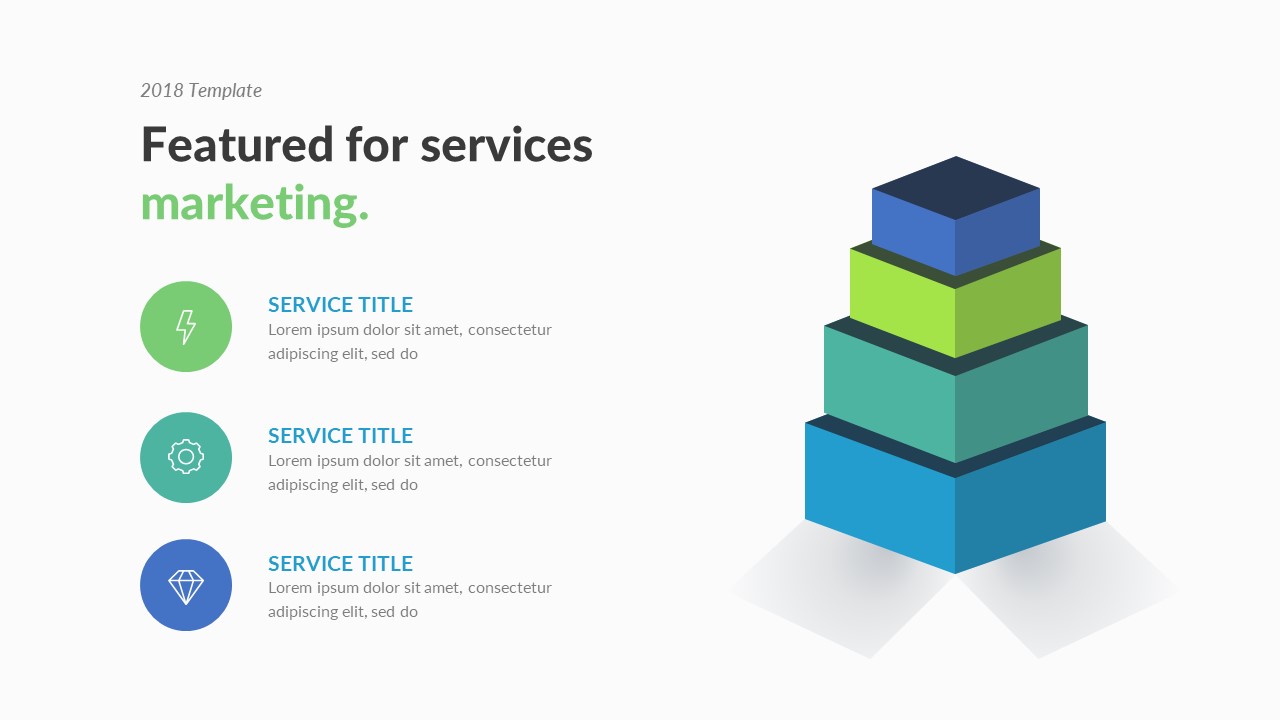 2018 Template

Featured for services marketing.

SERVICE TITLE
Lorem ipsum dolor sit amet, consectetur adipiscing elit, sed do

SERVICE TITLE
Lorem ipsum dolor sit amet, consectetur adipiscing elit, sed do

SERVICE TITLE
Lorem ipsum dolor sit amet, consectetur adipiscing elit, sed do